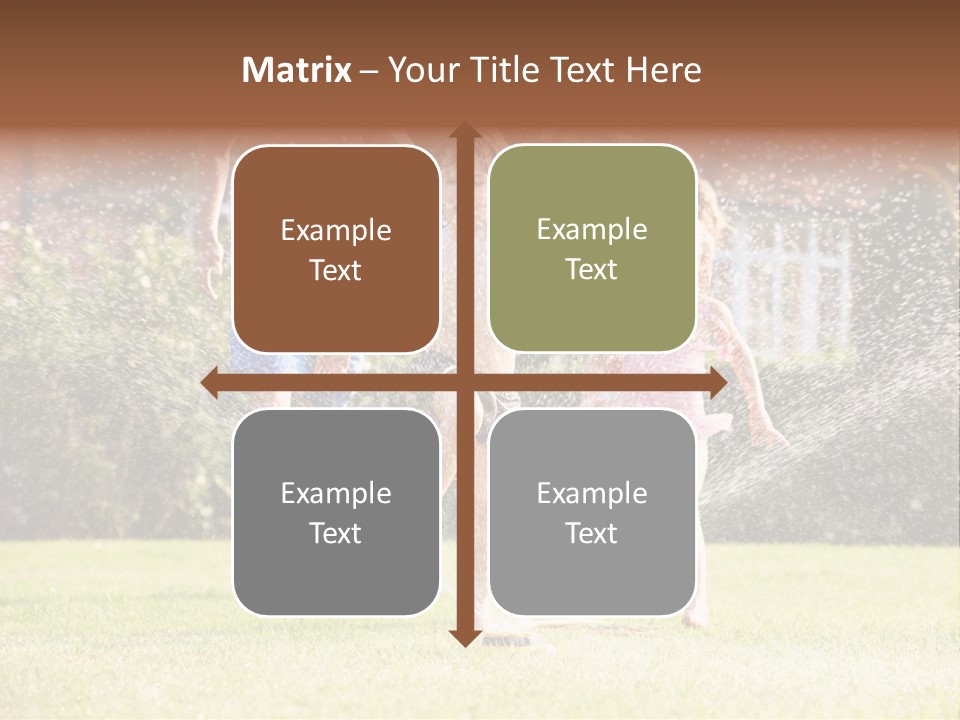 Matrix – Your Title Text Here

Example Text

Example Text

Example Text

Example Text